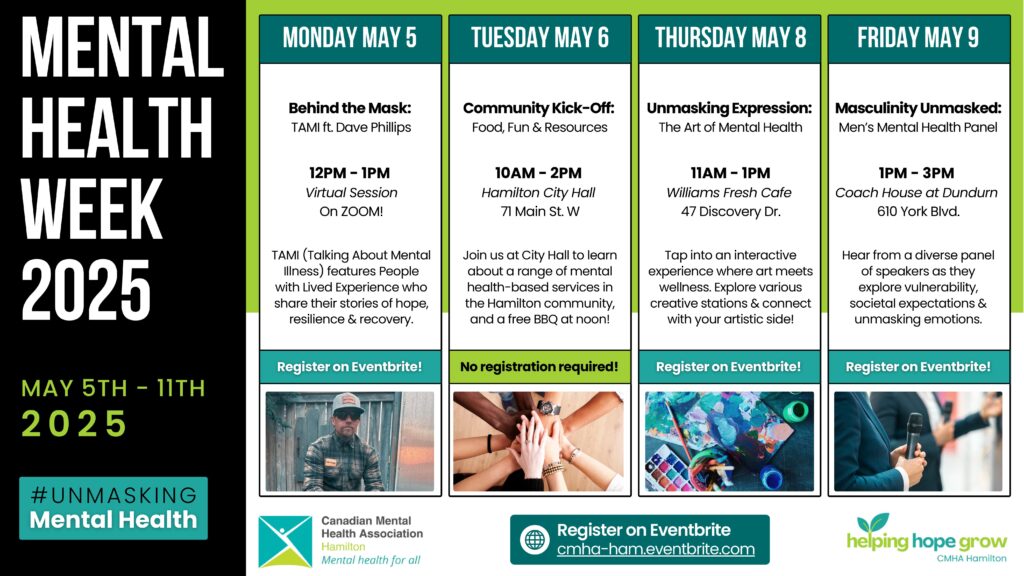 MENTAL HEALTH WEEK 2025

MAY 5TH - 11TH 2025

#UNMASKING Mental Health

MONDAY MAY 5

Behind the Mask: TAMI ft. Dave Phillips

12PM - 1PM
Virtual Session
On ZOOM!

TAMI (Talking About Mental Illness) features People with Lived Experience who share their stories of hope, resilience & recovery.

Register on Eventbrite!

TUESDAY MAY 6

Community Kick-Off: Food, Fun & Resources

10AM - 2PM
Hamilton City Hall
71 Main St. W

Join us at City Hall to learn about a range of mental health-based services in the Hamilton community, and a free BBQ at noon!

No registration required!

THURSDAY MAY 8

Unmasking Expression: The Art of Mental Health

11AM - 1PM
Williams Fresh Cafe
47 Discovery Dr.

Tap into an interactive experience where art meets wellness. Explore various creative stations & connect with your artistic side!

Register on Eventbrite!

FRIDAY MAY 9

Masculinity Unmasked: Men's Mental Health Panel

1PM - 3PM
Coach House at Dundurn
610 York Blvd.

Hear from a diverse panel of speakers as they explore vulnerability, societal expectations & unmasking emotions.

Register on Eventbrite!

Canadian Mental Health Association Hamilton
Mental health for all

Register on Eventbrite
cmha-ham.eventbrite.com

helping hope grow
CMHA Hamilton